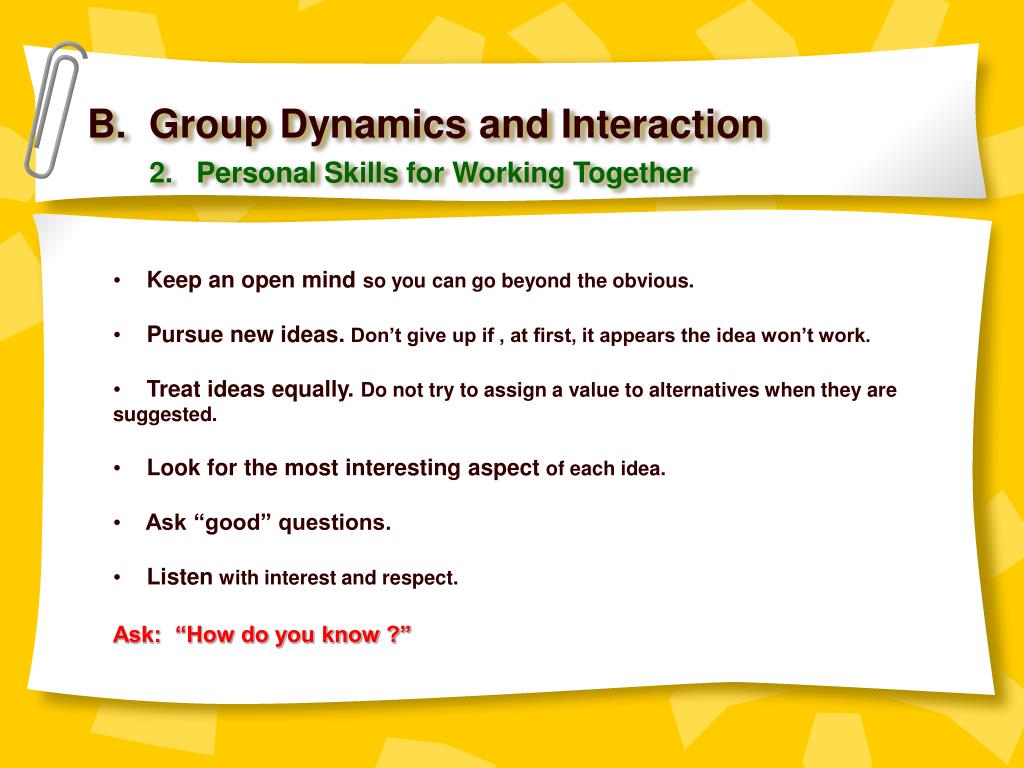 B. Group Dynamics and Interaction

2. Personal Skills for Working Together

• Keep an open mind so you can go beyond the obvious.

• Pursue new ideas. Don’t give up if , at first, it appears the idea won’t work.

• Treat ideas equally. Do not try to assign a value to alternatives when they are suggested.

• Look for the most interesting aspect of each idea.

• Ask “good” questions.

• Listen with interest and respect.

Ask: “How do you know ?”